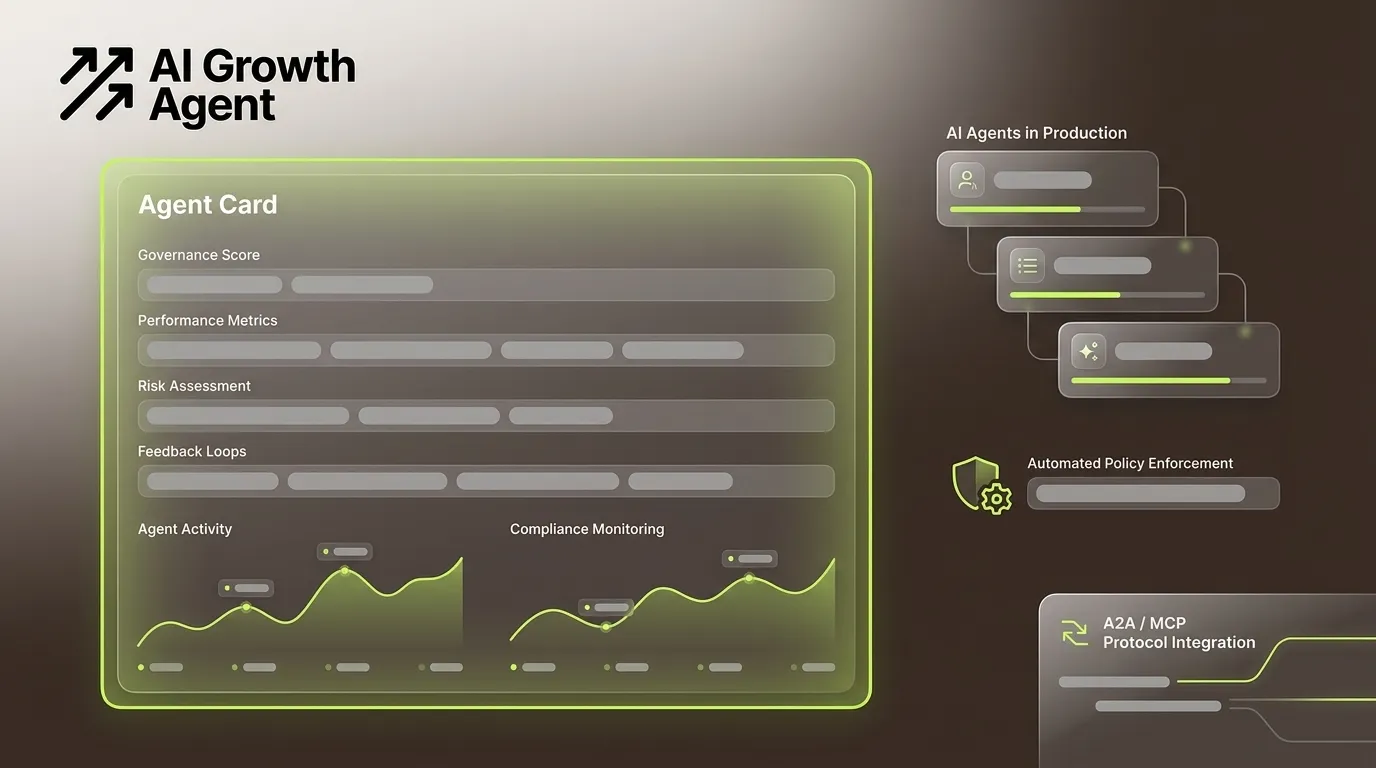 AI Growth Agent

Agent Card

Governance Score

Performance Metrics

Risk Assessment

Feedback Loops

Agent Activity

Compliance Monitoring

AI Agents in Production

Automated Policy Enforcement

A2A / MCP Protocol Integration